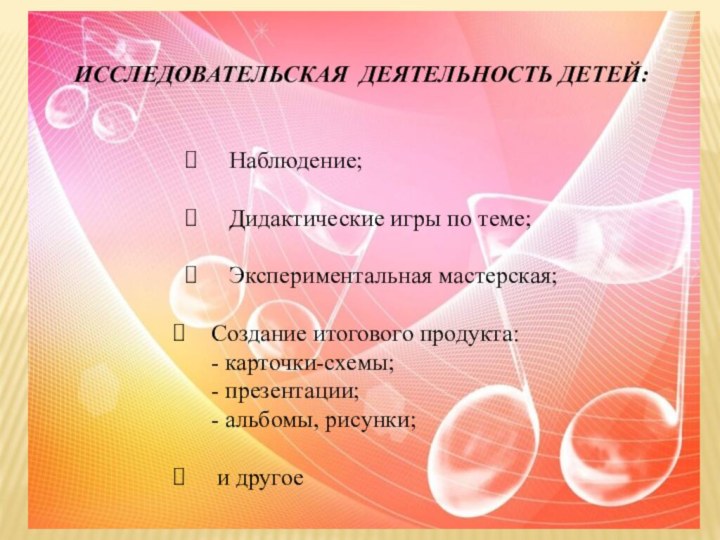 ИССЛЕДОВАТЕЛЬСКАЯ ДЕЯТЕЛЬНОСТЬ ДЕТЕЙ:

 Наблюдение;

 Дидактические игры по теме;

 Экспериментальная мастерская;

 Создание итогового продукта:
- карточки-схемы;
- презентации;
- альбомы, рисунки;

 и другое